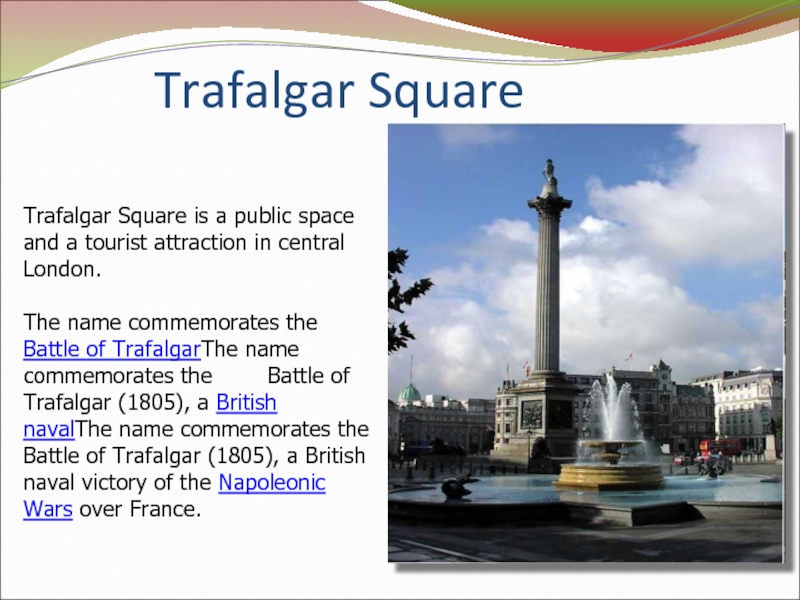 Trafalgar Square

Trafalgar Square is a public space and a tourist attraction in central London.

The name commemorates the Battle of TrafalgarThe name commemorates the Battle of Trafalgar (1805), a British navalThe name commemorates the Battle of Trafalgar (1805), a British naval victory of the Napoleonic Wars over France.